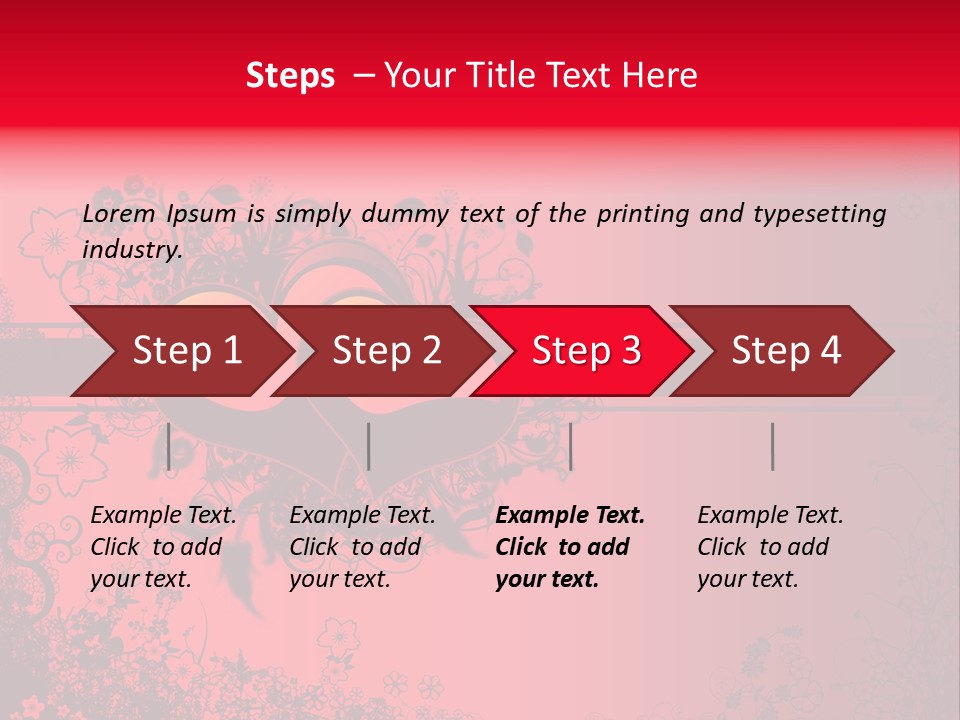 Steps – Your Title Text Here

Lorem Ipsum is simply dummy text of the printing and typesetting industry.

Step 1

Step 2

Step 3

Step 4

Example Text. Click to add your text.

Example Text. Click to add your text.

Example Text. Click to add your text.

Example Text. Click to add your text.